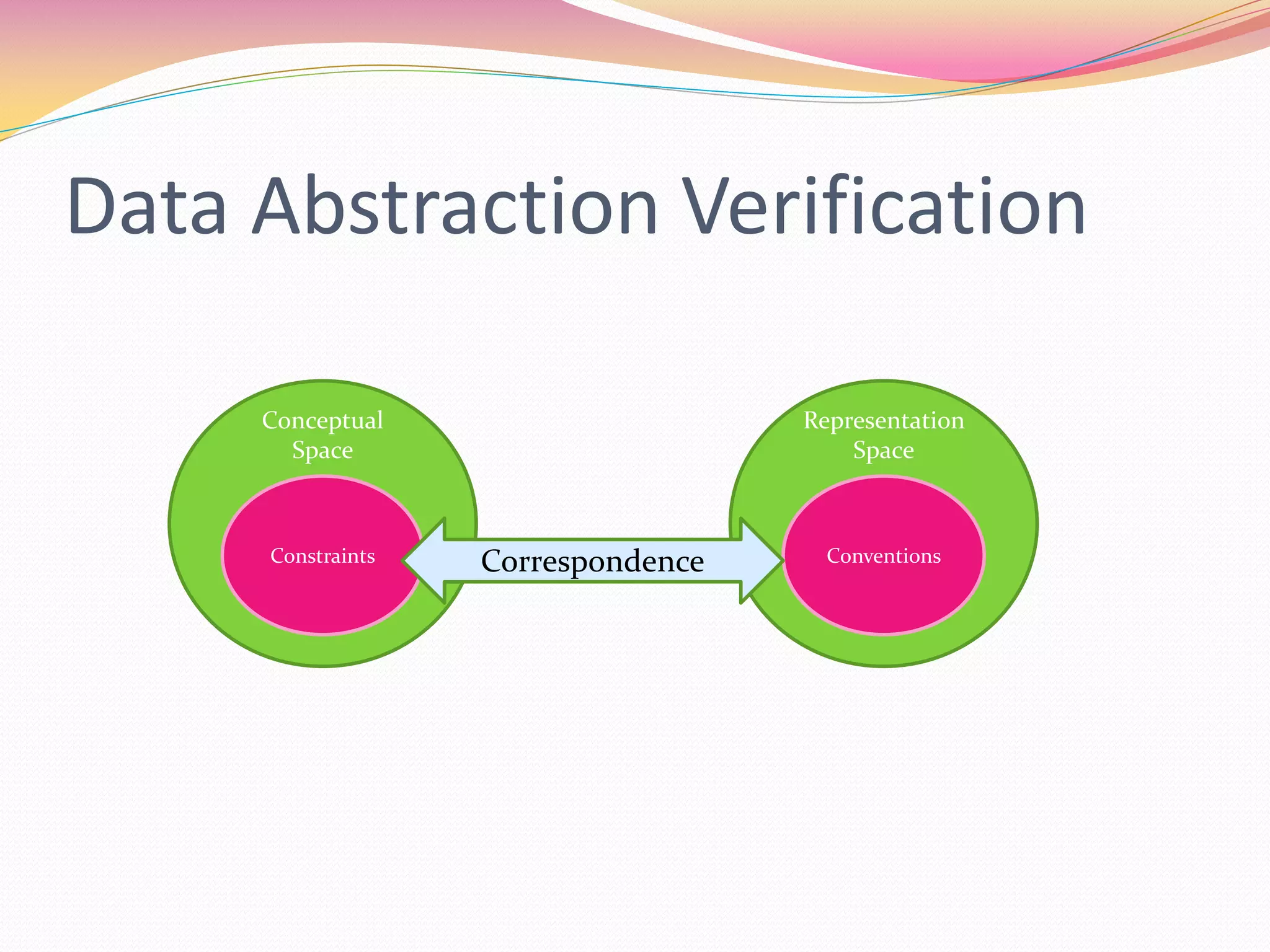 Data Abstraction Verification

Conceptual Space

Constraints

Correspondence

Representation Space

Conventions